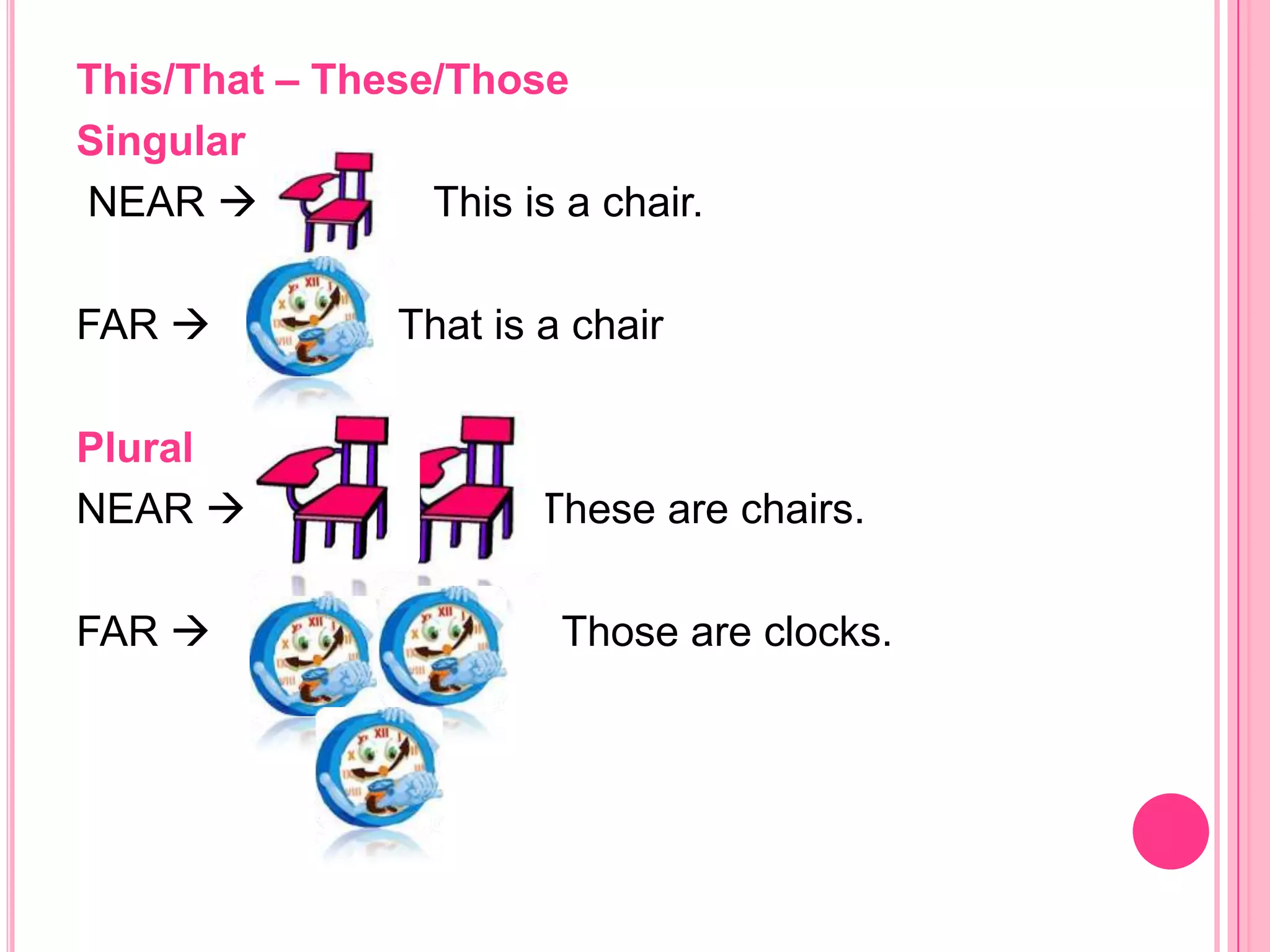 This/That – These/Those

Singular

NEAR → This is a chair.

FAR → That is a chair

Plural

NEAR → These are chairs.

FAR → Those are clocks.